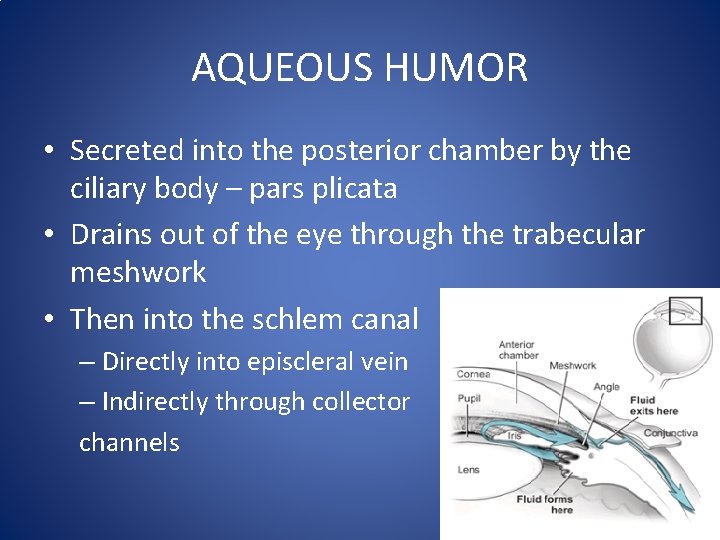 AQUEOUS HUMOR

• Secreted into the posterior chamber by the ciliary body – pars plicata
• Drains out of the eye through the trabecular meshwork
• Then into the schlem canal
– Directly into episcleral vein
– Indirectly through collector channels

Anterior chamber
Meshwork
Cornea
Angle
Pupil
Fluid exits here
Iris
Conjunctiva
Lens
Fluid forms here